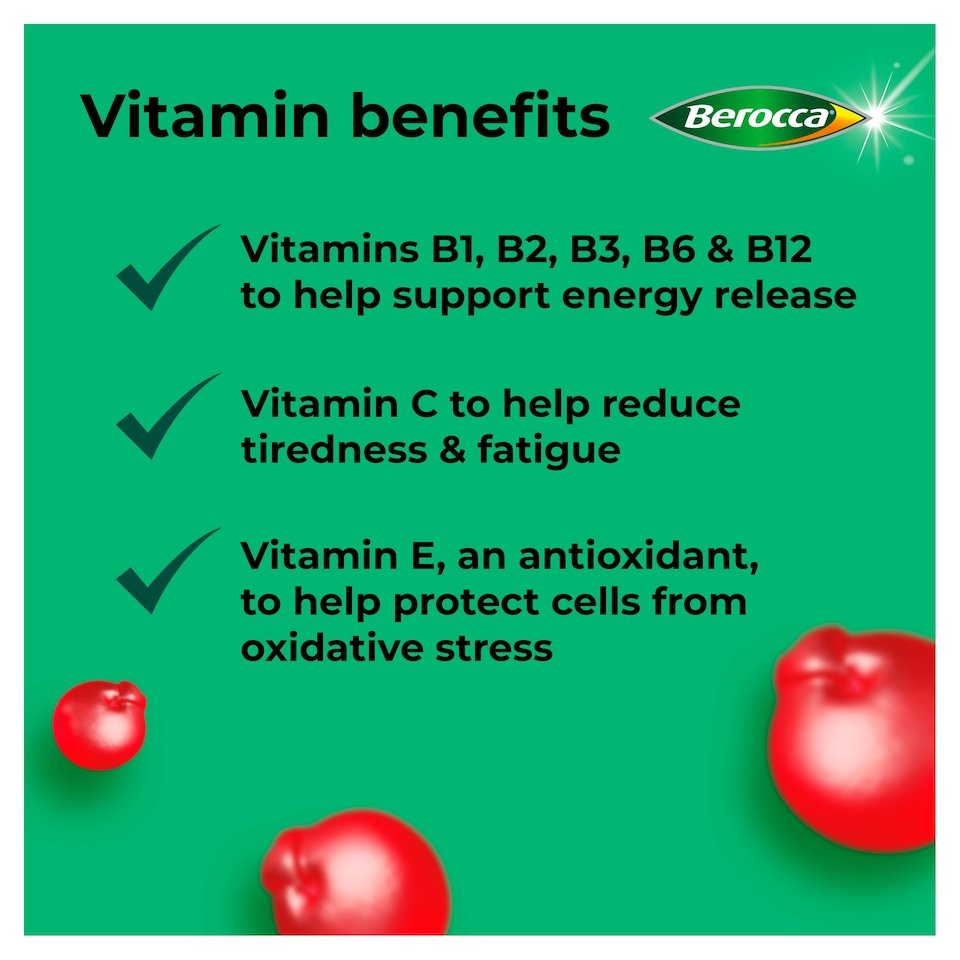 Vitamin benefits

Berocca

Vitamins B1, B2, B3, B6 & B12 to help support energy release

Vitamin C to help reduce tiredness & fatigue

Vitamin E, an antioxidant, to help protect cells from oxidative stress